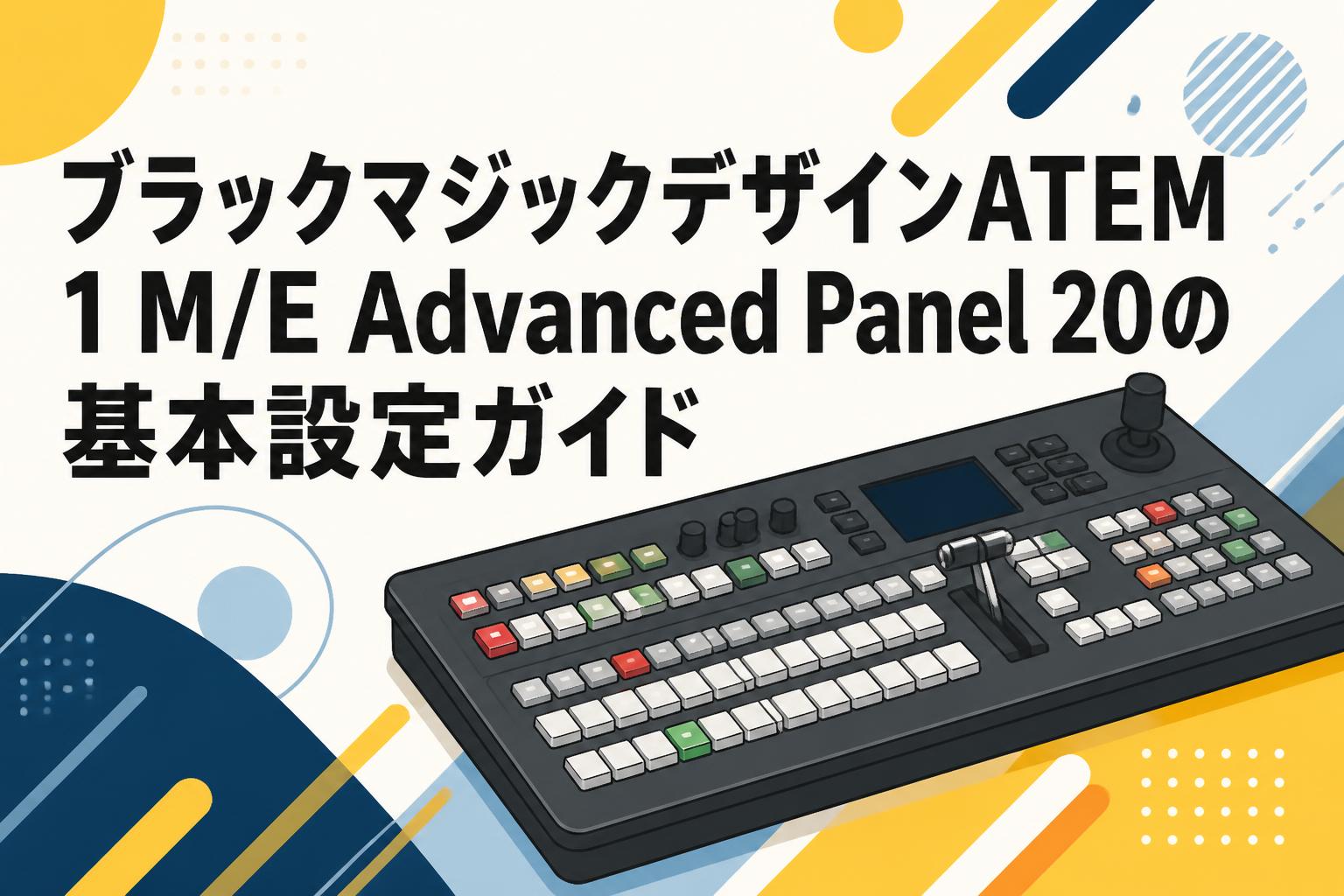 ブラックマジックデザインATEM 1 M/E Advanced Panel 20の基本設定ガイド